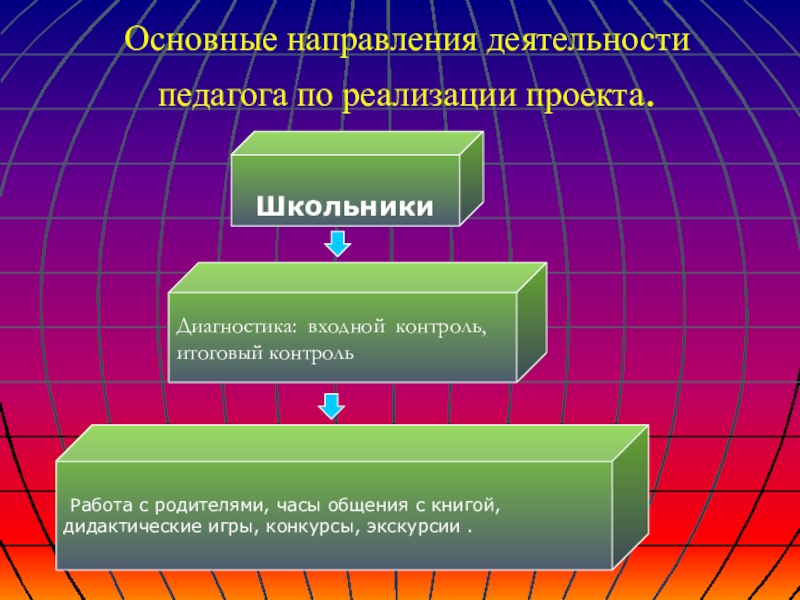 Основные направления деятельности педагога по реализации проекта.

Школьники

Диагностика: входной контроль, итоговый контроль

Работа с родителями, часы общения с книгой, дидактические игры, конкурсы, экскурсии .